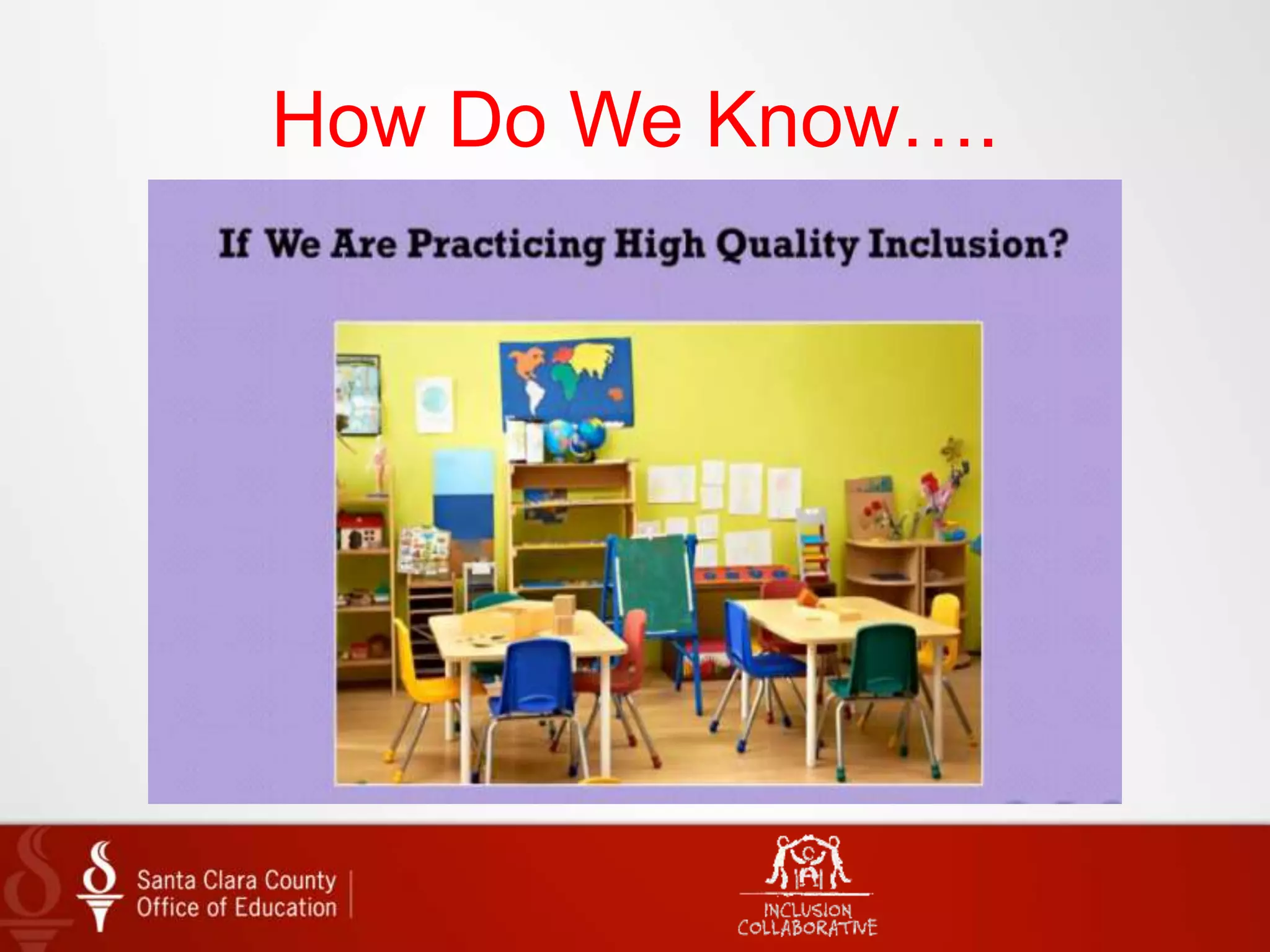 How Do We Know….

If We Are Practicing High Quality Inclusion?

Santa Clara County Office of Education

INCLUSION COLLABORATIVE